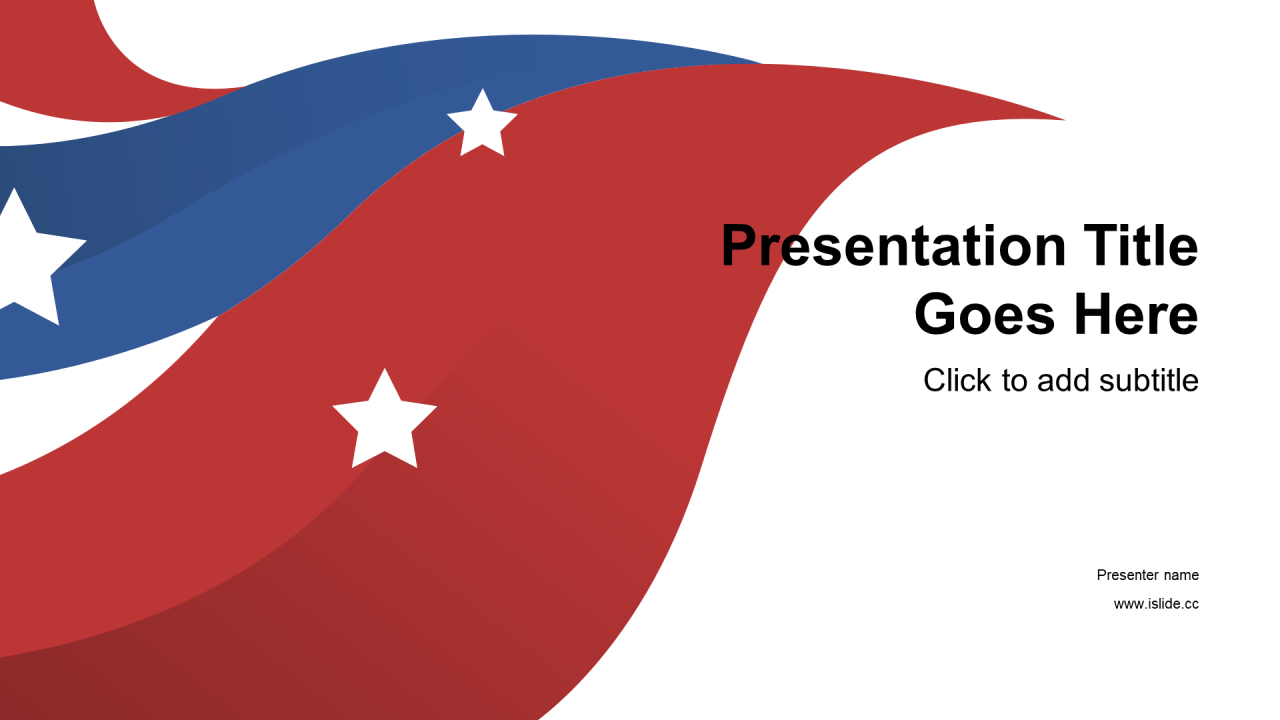 Presentation Title Goes Here

Click to add subtitle

Presenter name

www.islide.cc